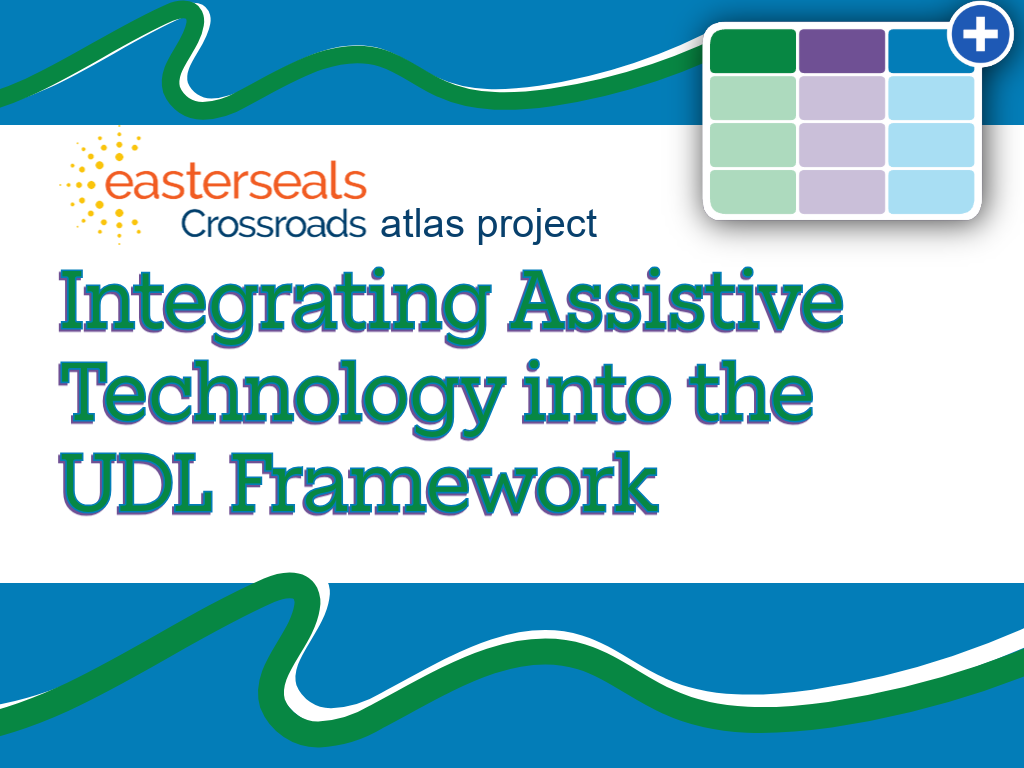 easterseals
Crossroads atlas project

Integrating Assistive Technology into the UDL Framework